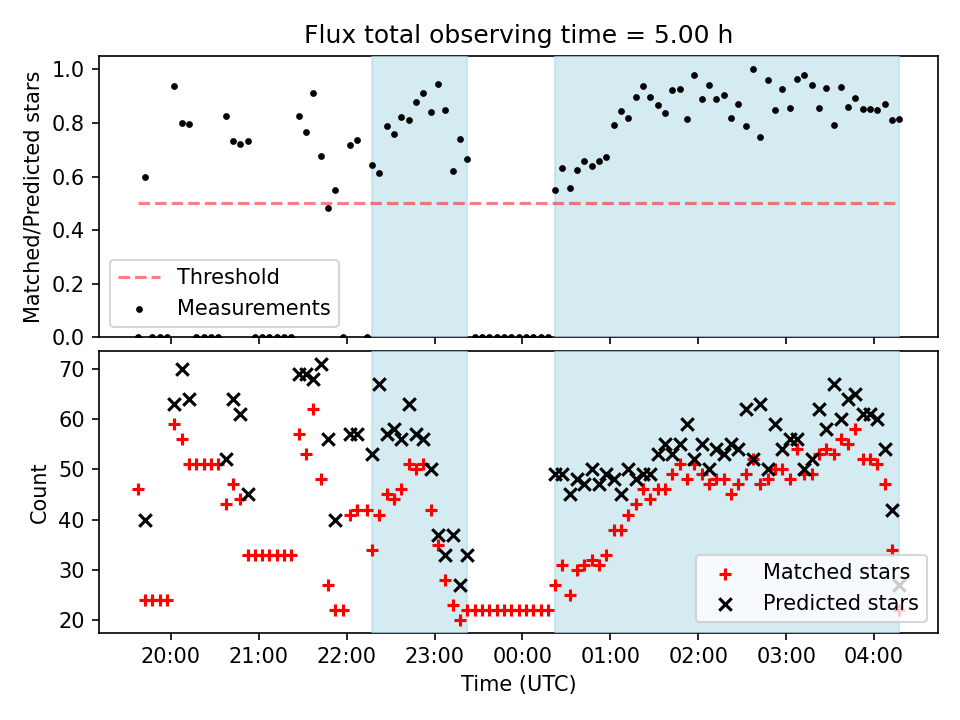 Flux total observing time = 5.00 h

Matched/Predicted stars

1.0
0.8
0.6
0.4
0.2
0.0

Threshold
Measurements

Count

70
60
50
40
30
20

Matched stars
Predicted stars

20:00 21:00 22:00 23:00 00:00 01:00 02:00 03:00 04:00

Time (UTC)